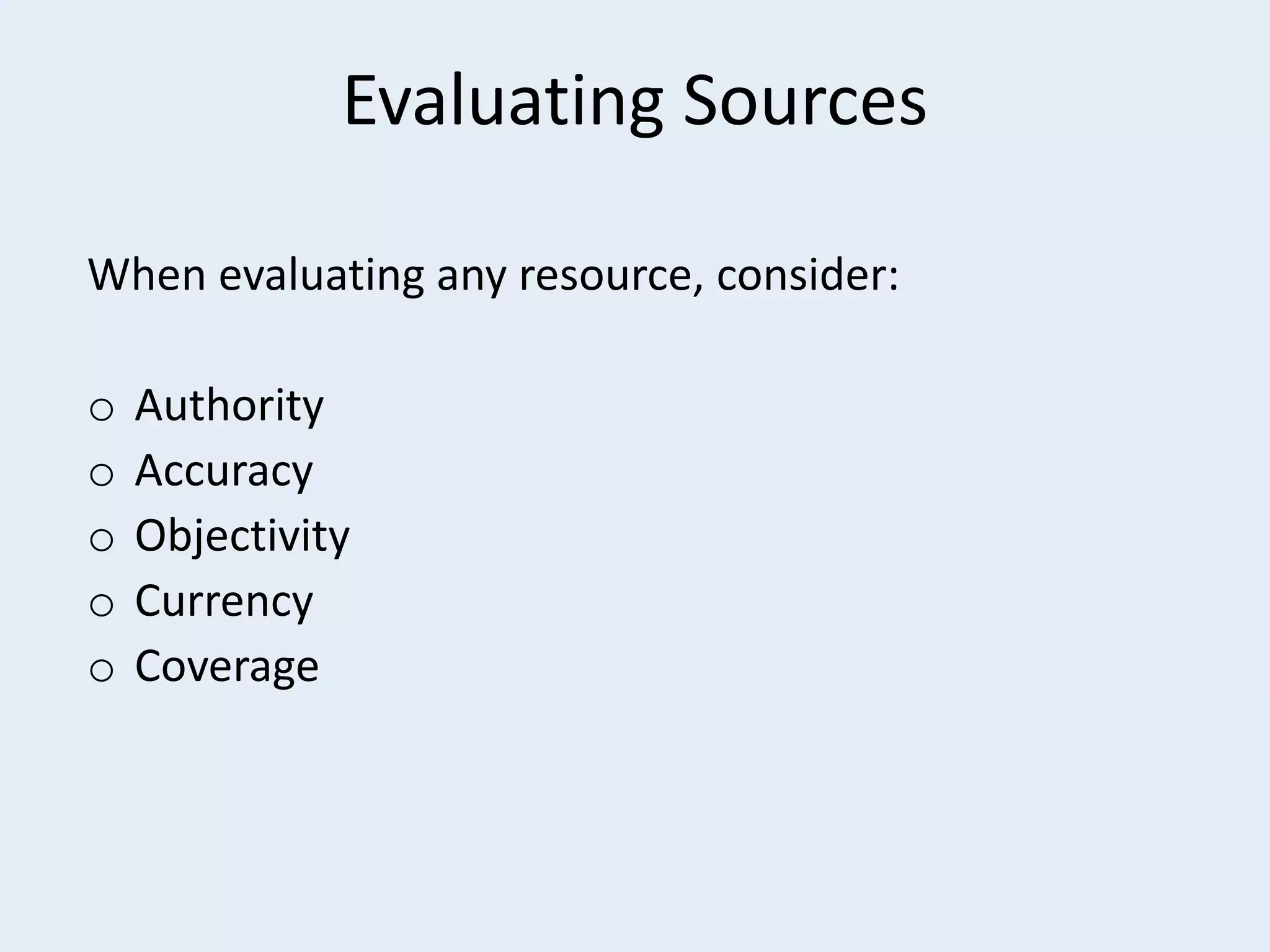 Evaluating Sources

When evaluating any resource, consider:

o Authority
o Accuracy
o Objectivity
o Currency
o Coverage